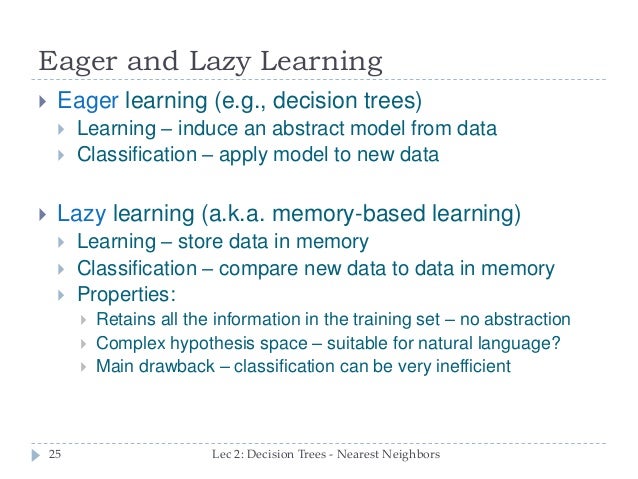 Eager and Lazy Learning

Eager learning (e.g., decision trees)
Learning – induce an abstract model from data
Classification – apply model to new data

Lazy learning (a.k.a. memory-based learning)
Learning – store data in memory
Classification – compare new data to data in memory
Properties:
Retains all the information in the training set – no abstraction
Complex hypothesis space – suitable for natural language?
Main drawback – classification can be very inefficient

25

Lec 2: Decision Trees - Nearest Neighbors